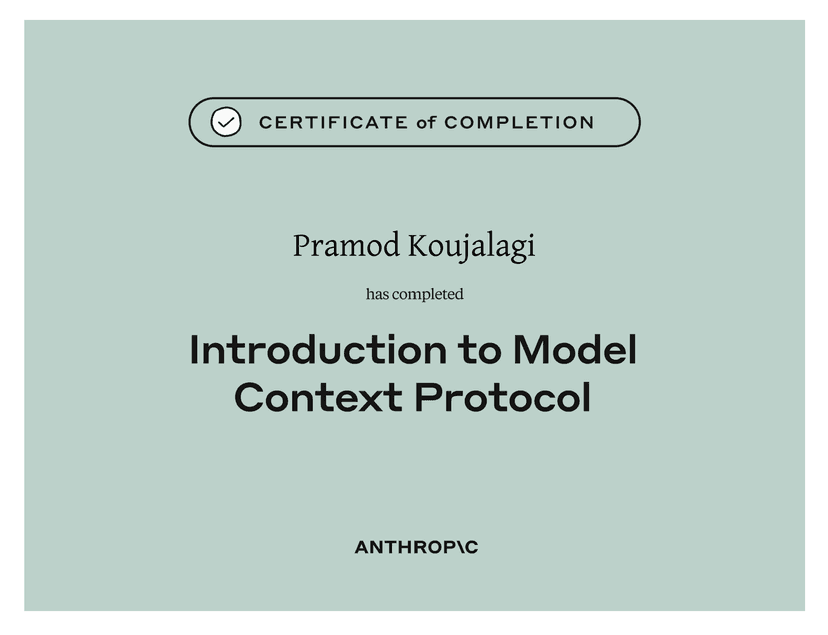 CERTIFICATE of COMPLETION

Pramod Koujalagi

has completed

Introduction to Model Context Protocol

ANTHROP\C